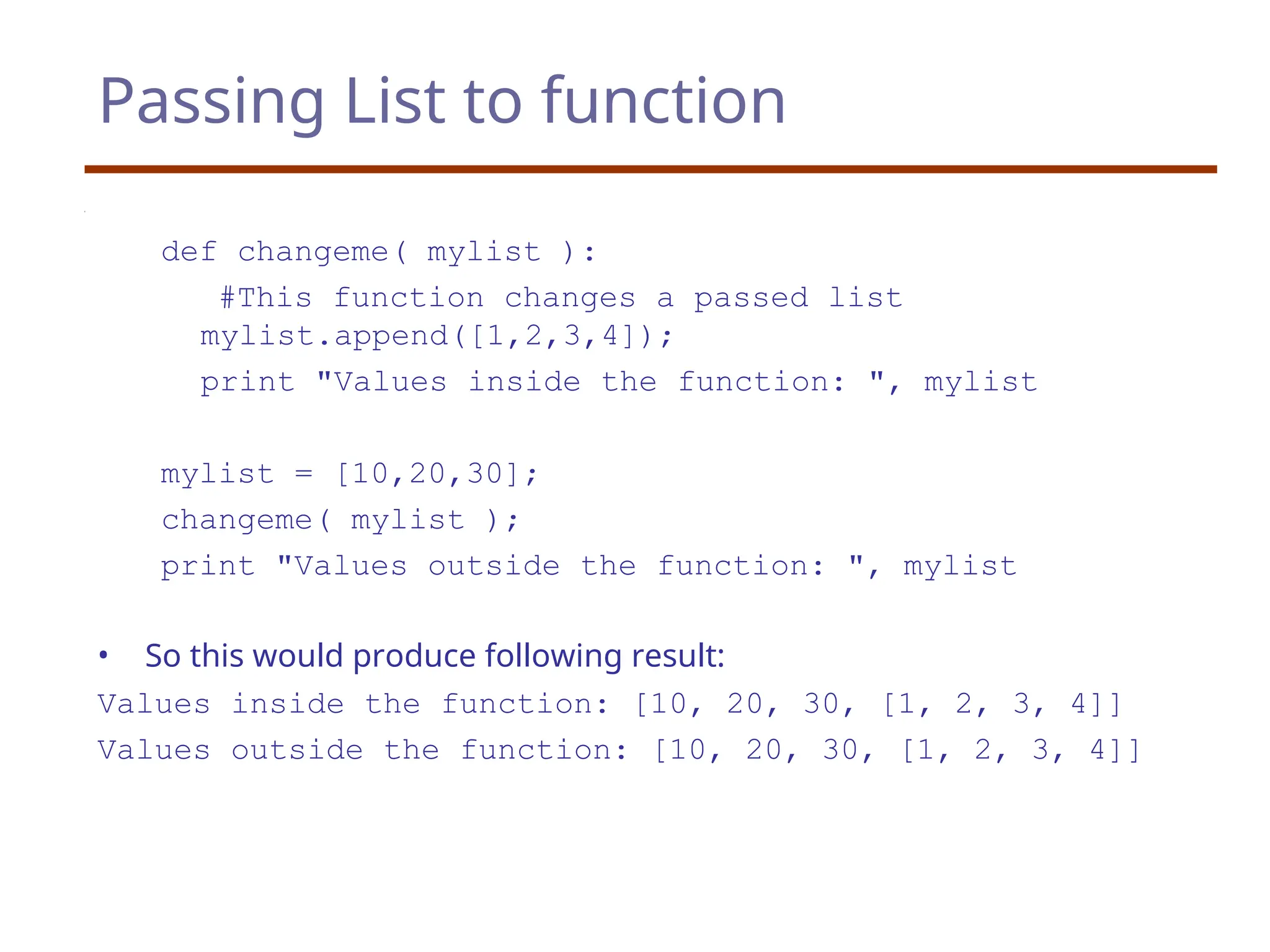 Passing List to function

def changeme( mylist ):
 #This function changes a passed list
 mylist.append([1,2,3,4]);
 print "Values inside the function: ", mylist

mylist = [10,20,30];
changeme( mylist );
print "Values outside the function: ", mylist

• So this would produce following result:
Values inside the function: [10, 20, 30, [1, 2, 3, 4]]
Values outside the function: [10, 20, 30, [1, 2, 3, 4]]